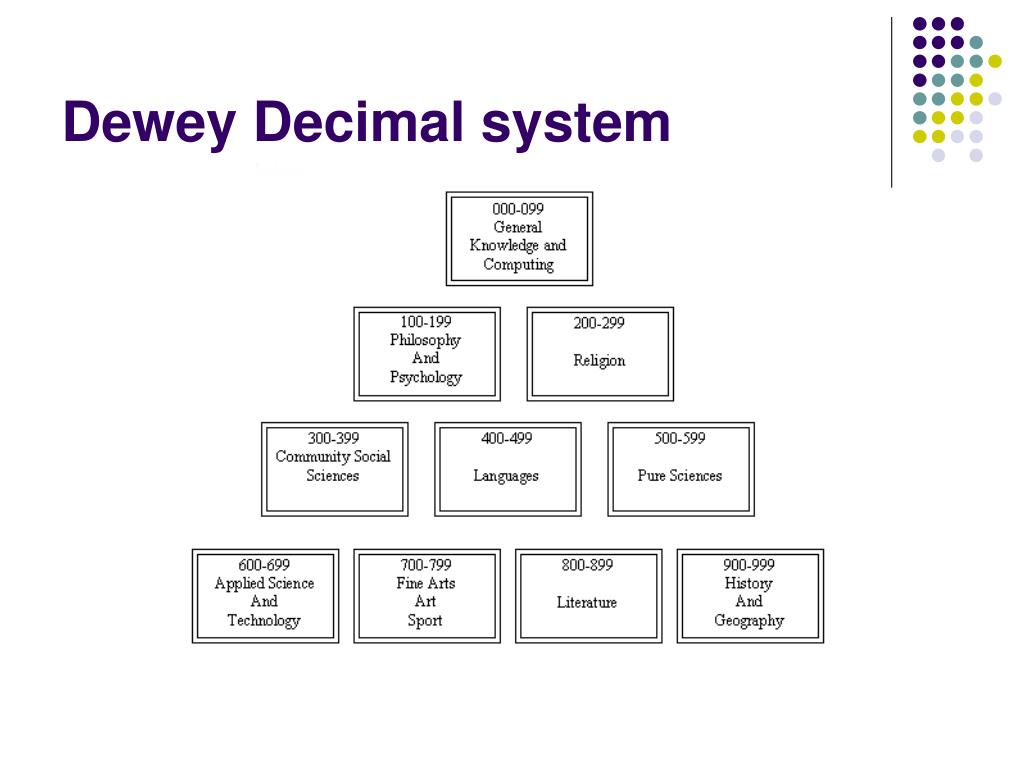 Dewey Decimal system

000-099
General
Knowledge and
Computing

100-199
Philosophy
And
Psychology

200-299
Religion

300-399
Community Social
Sciences

400-499
Languages

500-599
Pure Sciences

600-699
Applied Science
And
Technology

700-799
Fine Arts
Art
Sport

800-899
Literature

900-999
History
And
Geography